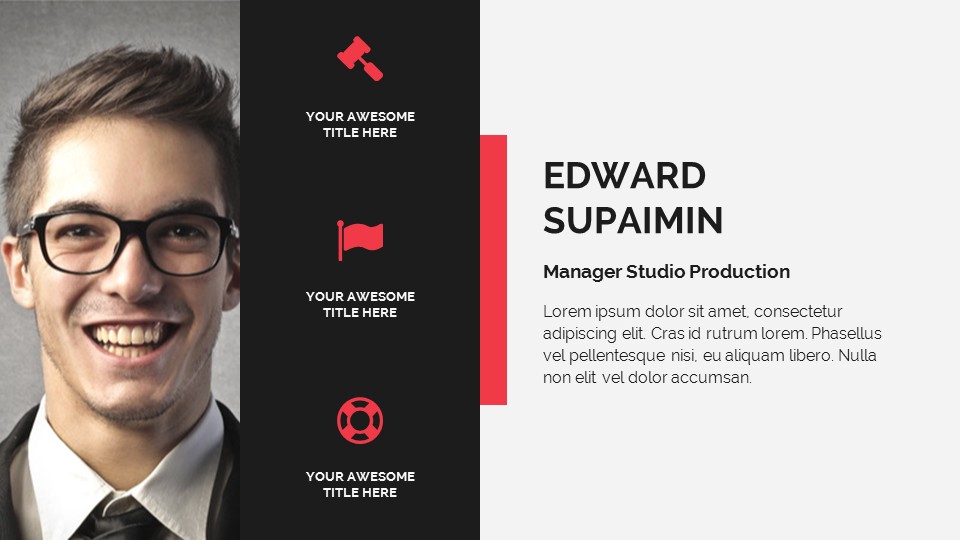 YOUR AWESOME TITLE HERE

YOUR AWESOME TITLE HERE

YOUR AWESOME TITLE HERE

EDWARD SUPAIMIN

Manager Studio Production

Lorem ipsum dolor sit amet, consectetur adipiscing elit. Cras id rutrum lorem. Phasellus vel pellentesque nisi, eu aliquam libero. Nulla non elit vel dolor accumsan.